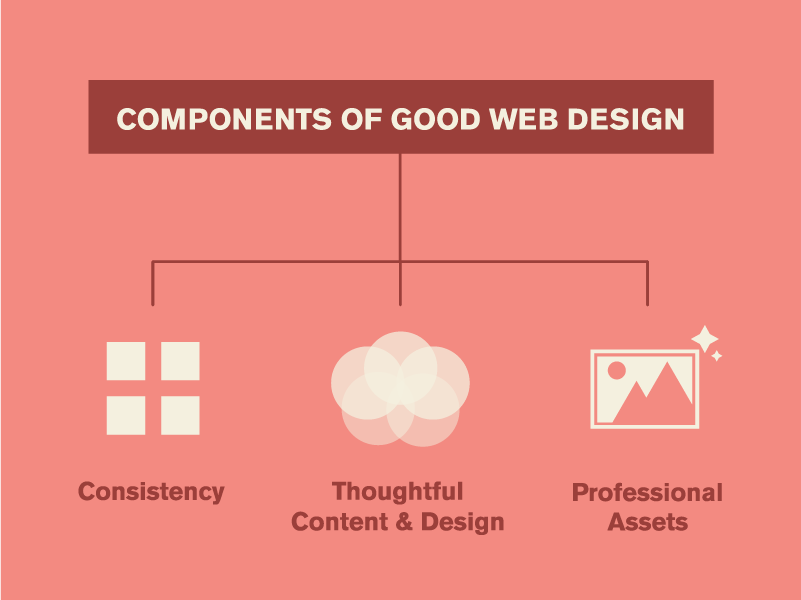 COMPONENTS OF GOOD WEB DESIGN

Consistency

Thoughtful Content & Design

Professional Assets